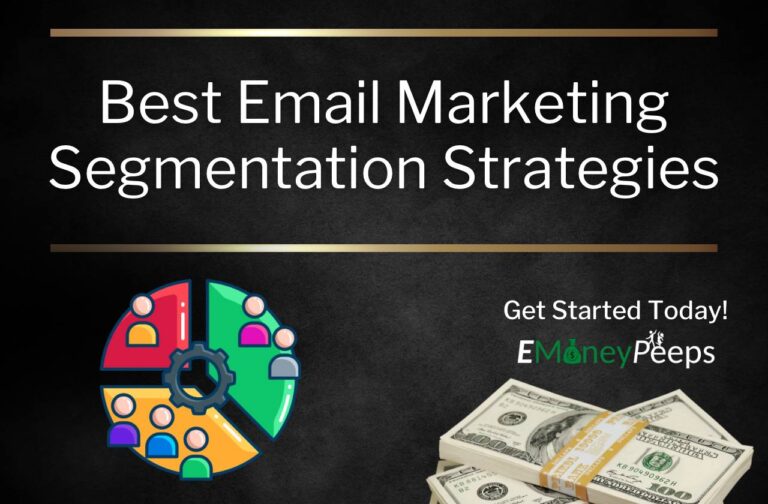 Best Email Marketing Segmentation Strategies

Get Started Today!

EMoneyPeeps